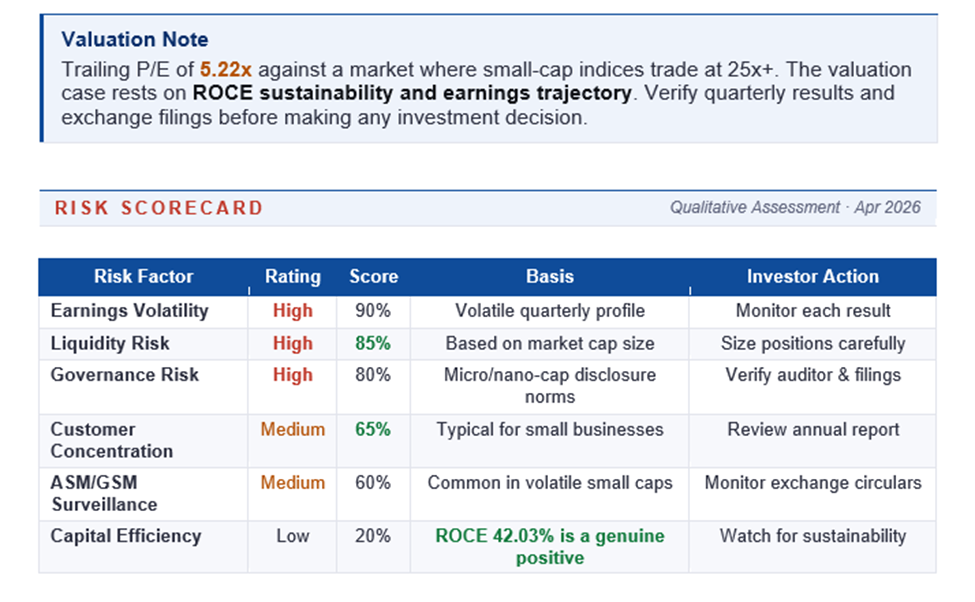 Valuation Note
Trailing P/E of 5.22x against a market where small-cap indices trade at 25x+. The valuation case rests on ROCE sustainability and earnings trajectory. Verify quarterly results and exchange filings before making any investment decision.

RISK SCORECARD

Qualitative Assessment · Apr 2026

| Risk Factor | Rating | Score | Basis | Investor Action |
|---|---|---|---|---|
| Earnings Volatility | High | 90% | Volatile quarterly profile | Monitor each result |
| Liquidity Risk | High | 85% | Based on market cap size | Size positions carefully |
| Governance Risk | High | 80% | Micro/nano-cap disclosure norms | Verify auditor & filings |
| Customer Concentration | Medium | 65% | Typical for small businesses | Review annual report |
| ASM/GSM Surveillance | Medium | 60% | Common in volatile small caps | Monitor exchange circulars |
| Capital Efficiency | Low | 20% | ROCE 42.03% is a genuine positive | Watch for sustainability |